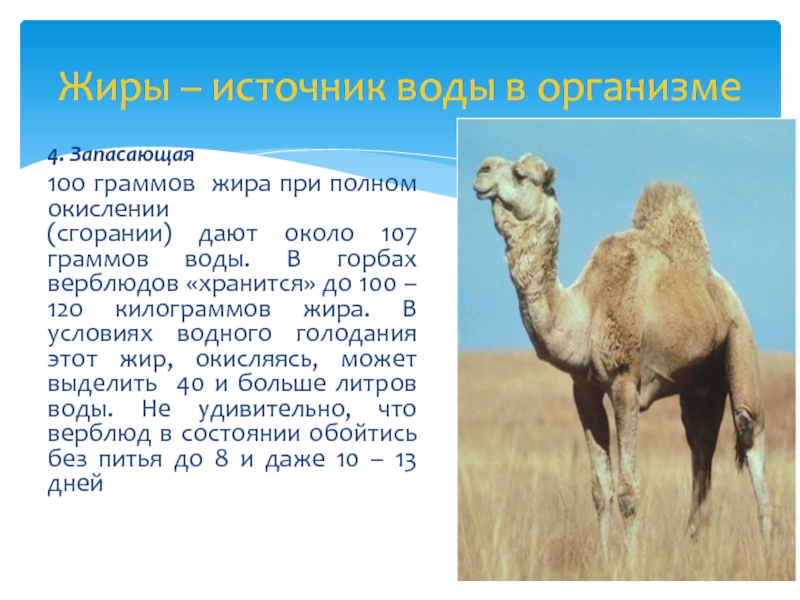 Жиры – источник воды в организме

4. Запасающая

100 граммов жира при полном окислении (сгорании) дают около 107 граммов воды. В горбах верблюдов «хранится» до 100 – 120 килограммов жира. В условиях водного голодания этот жир, окисляясь, может выделить 40 и больше литров воды. Не удивительно, что верблюд в состоянии обойтись без питья до 8 и даже 10 – 13 дней